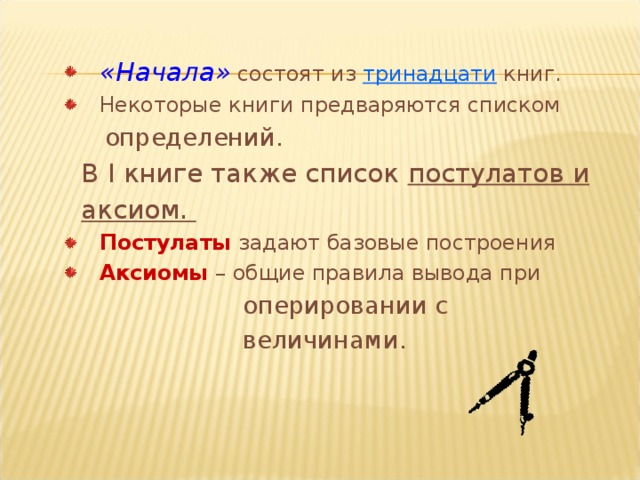 «Начала» состоят из тринадцати книг.

Некоторые книги предваряются списком определений.

В I книге также список постулатов и аксиом.

Постулаты задают базовые построения

Аксиомы – общие правила вывода при оперировании с величинами.